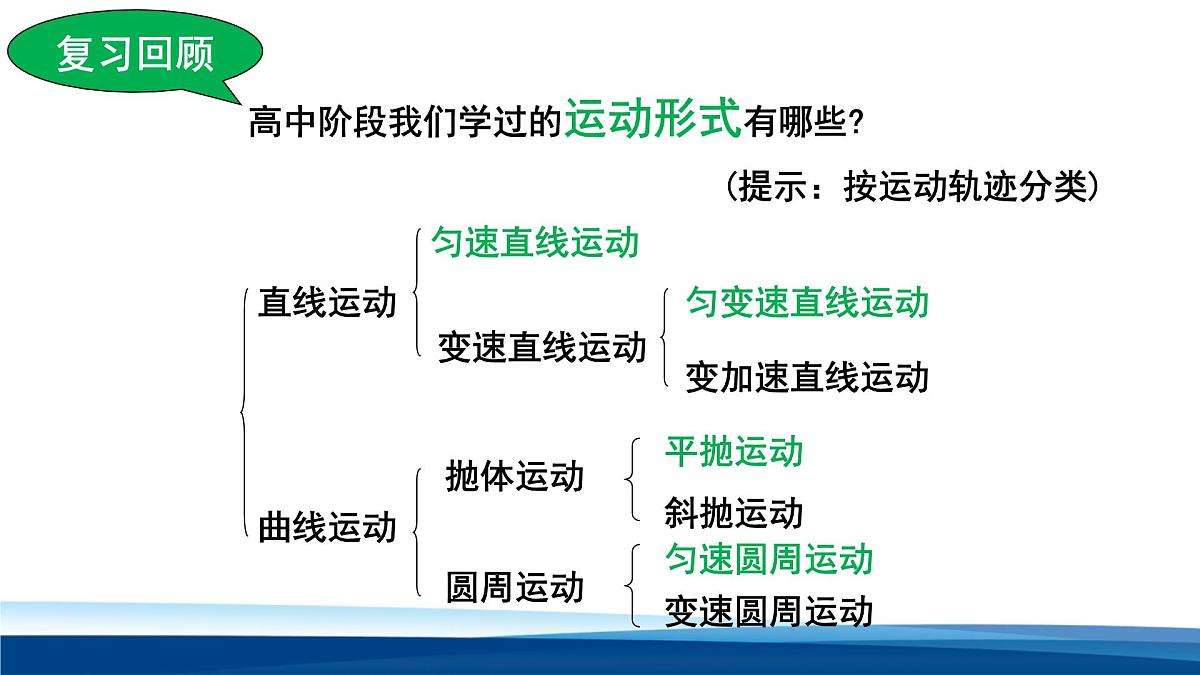 复习回顾

高中阶段我们学过的运动形式有哪些?

(提示：按运动轨迹分类)

直线运动
匀速直线运动
变速直线运动
匀变速直线运动
变加速直线运动

曲线运动
抛体运动
平抛运动
斜抛运动
圆周运动
匀速圆周运动
变速圆周运动